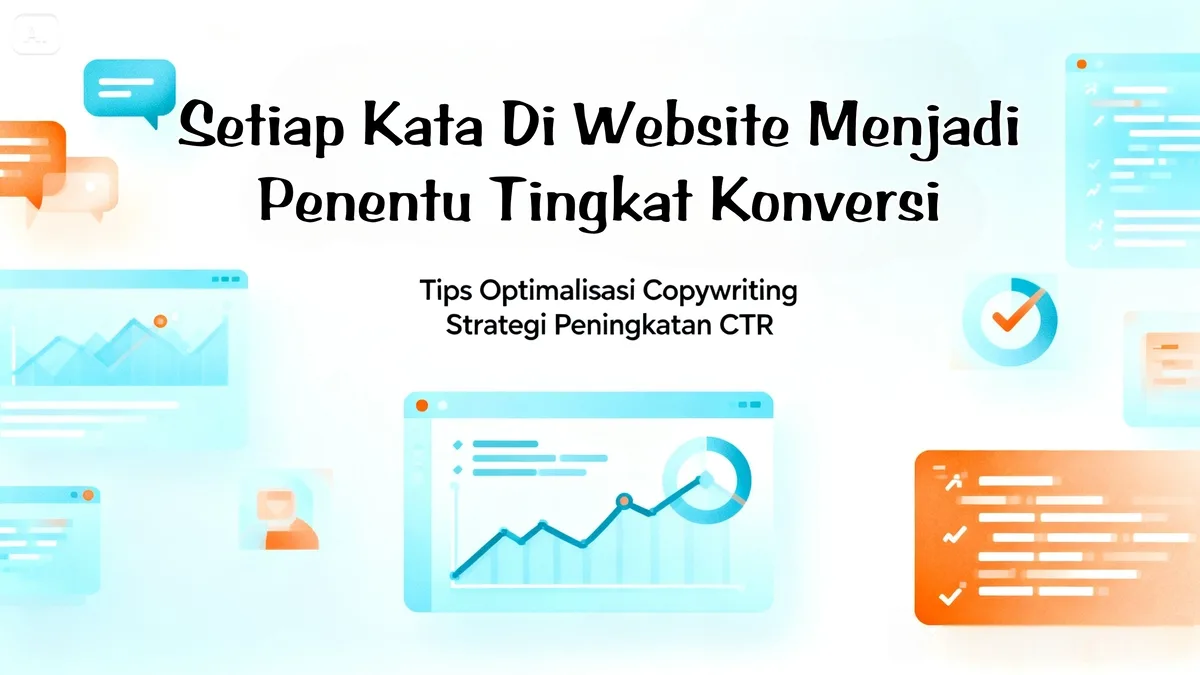 Setiap Kata Di Website Menjadi Penentu Tingkat Konversi

Tips Optimalisasi Copywriting
Strategi Peningkatan CTR